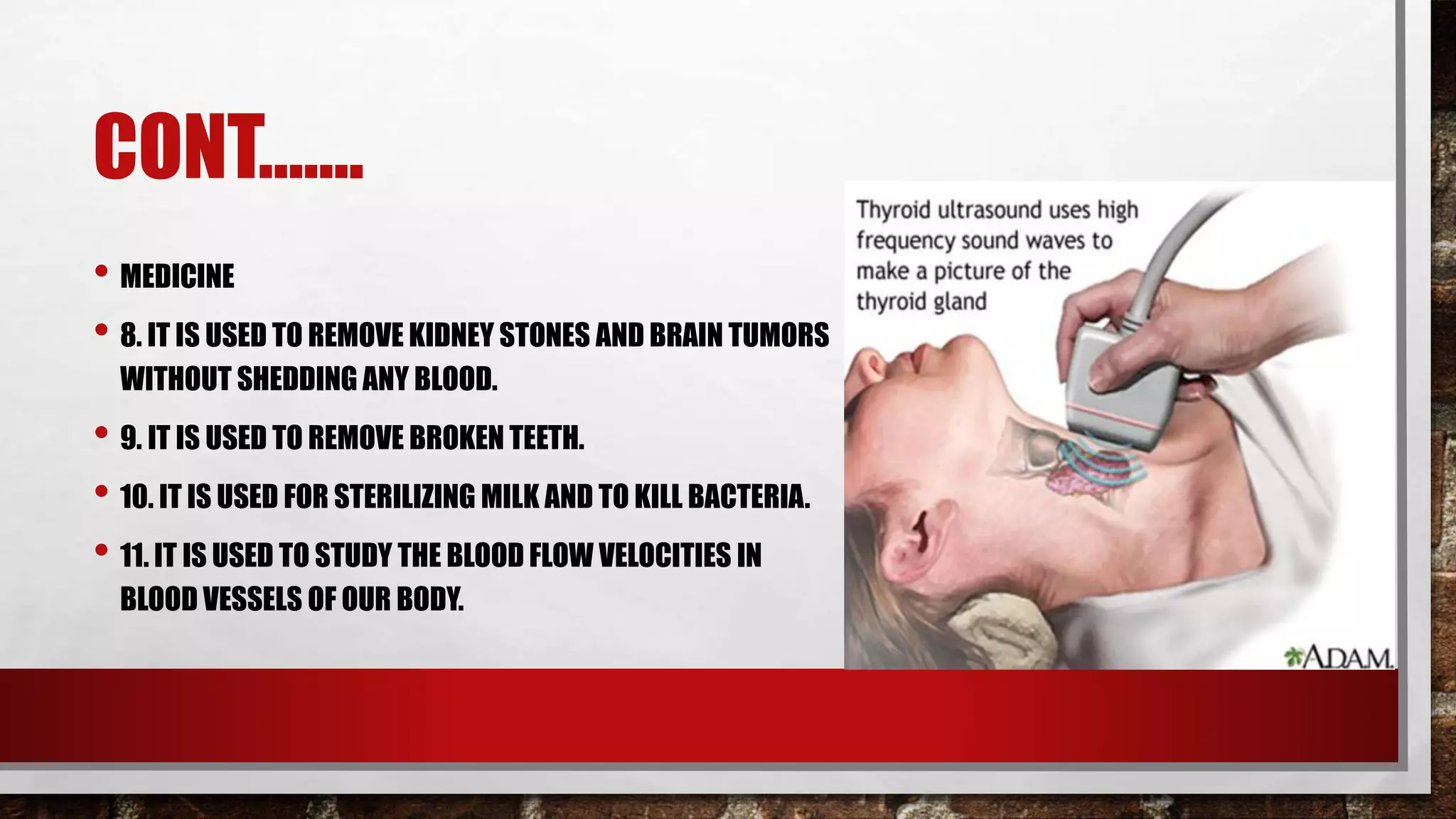 CONT…….

• MEDICINE

• 8. IT IS USED TO REMOVE KIDNEY STONES AND BRAIN TUMORS WITHOUT SHEDDING ANY BLOOD.

• 9. IT IS USED TO REMOVE BROKEN TEETH.

• 10. IT IS USED FOR STERILIZING MILK AND TO KILL BACTERIA.

• 11. IT IS USED TO STUDY THE BLOOD FLOW VELOCITIES IN BLOOD VESSELS OF OUR BODY.

Thyroid ultrasound uses high frequency sound waves to make a picture of the thyroid gland

A.D.A.M.